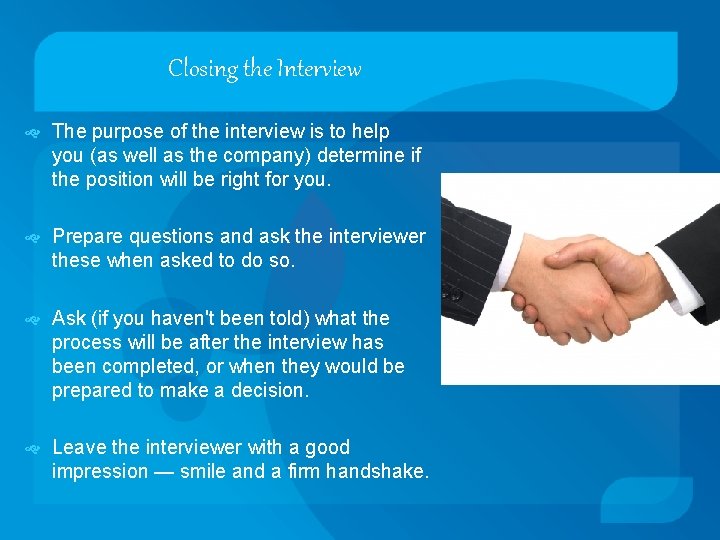 Closing the Interview

The purpose of the interview is to help you (as well as the company) determine if the position will be right for you.

Prepare questions and ask the interviewer these when asked to do so.

Ask (if you haven't been told) what the process will be after the interview has been completed, or when they would be prepared to make a decision.

Leave the interviewer with a good impression — smile and a firm handshake.